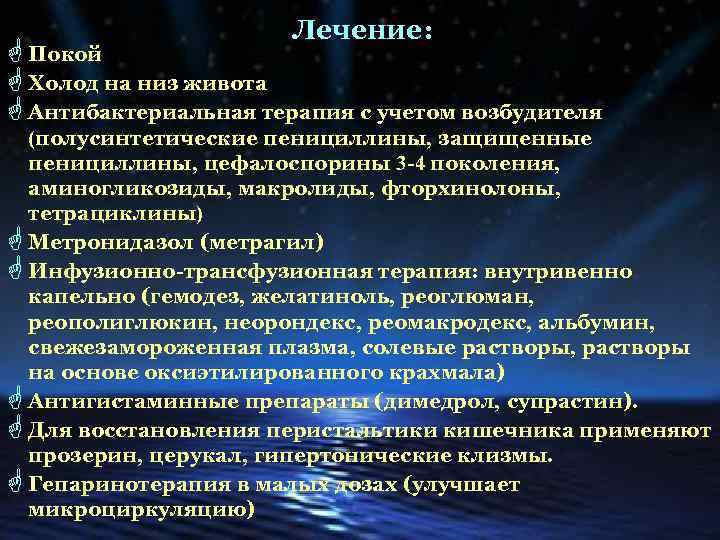 Лечение:

Покой

Холод на низ живота

Антибактериальная терапия с учетом возбудителя (полусинтетические пенициллины, защищенные пенициллины, цефалоспорины 3-4 поколения, аминогликозиды, макролиды, фторхинолоны, тетрациклины)

Метронидазол (метрагил)

Инфузионно-трансфузионная терапия: внутривенно капельно (гемодез, желатиноль, реоглюман, реополиглюкин, неорондекс, реомакродекс, альбумин, свежезамороженная плазма, солевые растворы, растворы на основе оксиэтилированного крахмала)

Антигистаминные препараты (димедрол, супрастин).

Для восстановления перистальтики кишечника применяют прозерин, церукал, гипертонические клизмы.

Гепаринотерапия в малых дозах (улучшает микроциркуляцию)